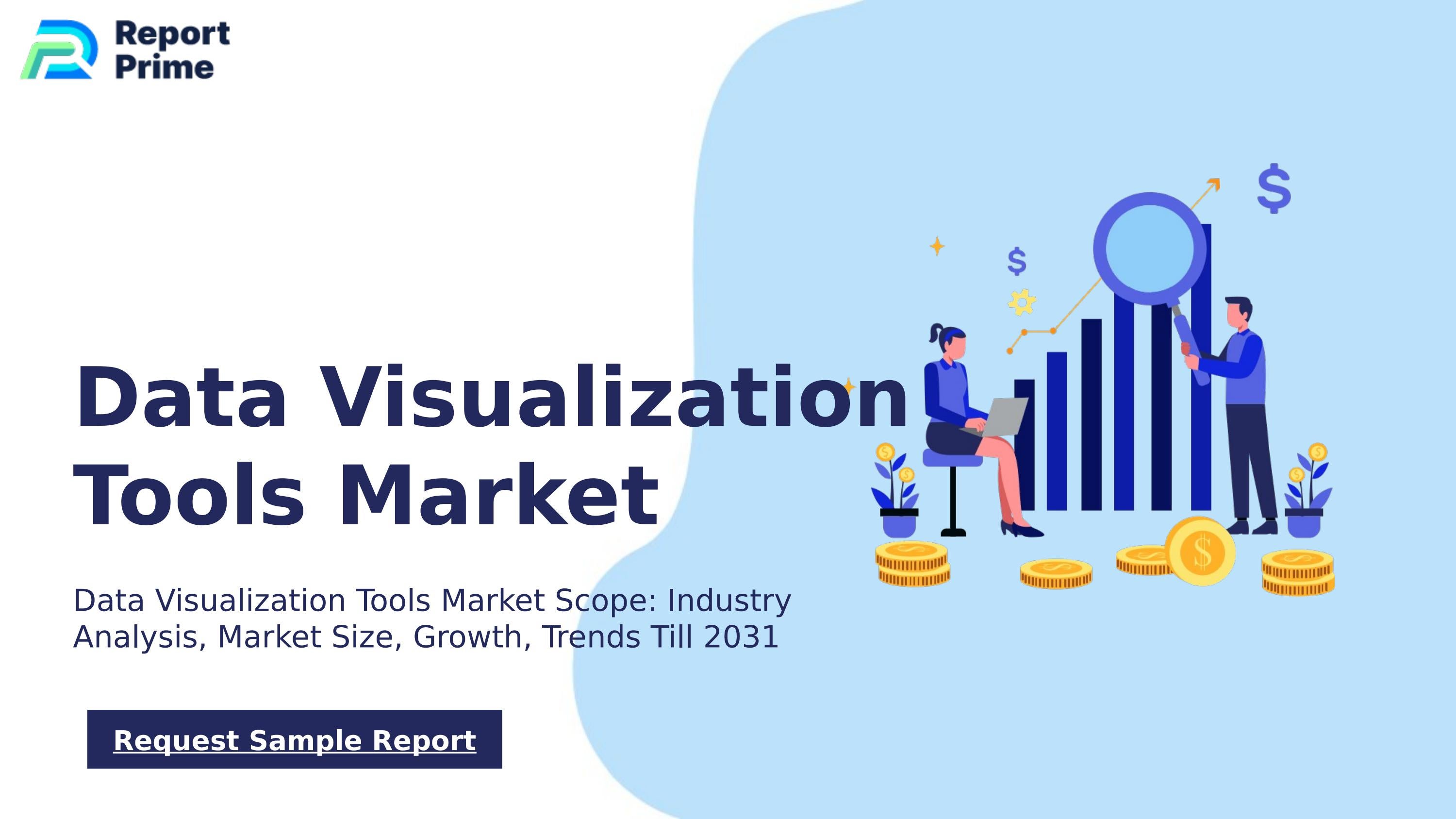 Report Prime

Data Visualization Tools Market

Data Visualization Tools Market Scope: Industry Analysis, Market Size, Growth, Trends Till 2031

Request Sample Report